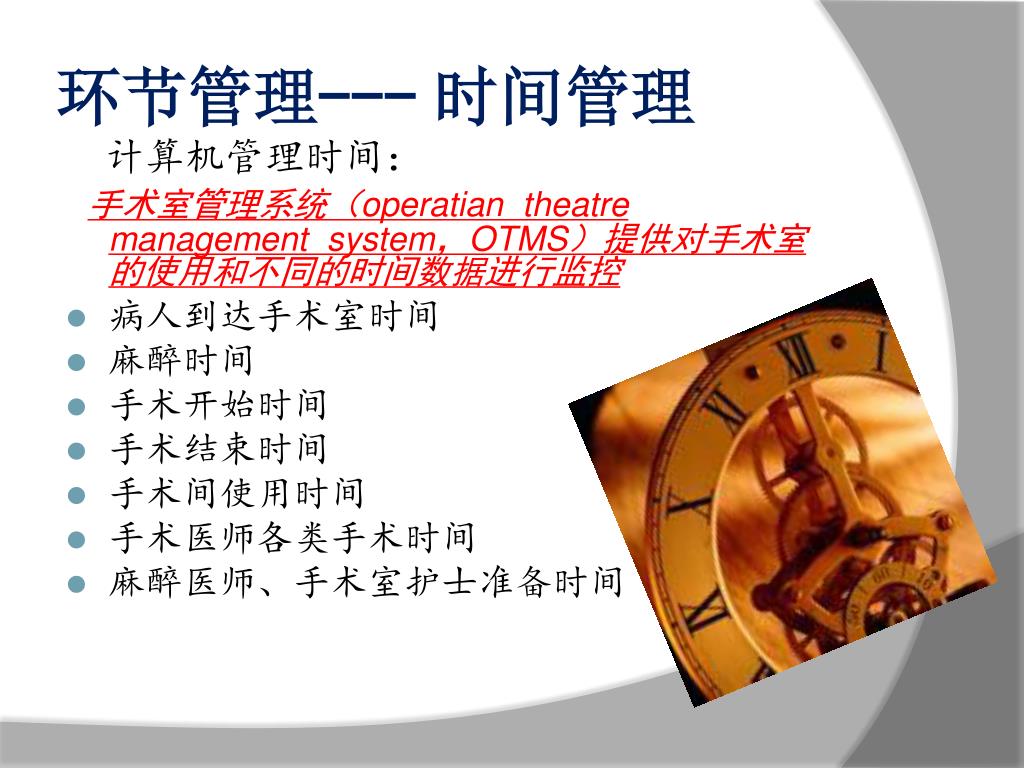 环节管理--- 时间管理

计算机管理时间：

手术室管理系统（operatian theatre management system，OTMS）提供对手术室的使用和不同的时间数据进行监控

- 病人到达手术室时间
- 麻醉时间
- 手术开始时间
- 手术结束时间
- 手术间使用时间
- 手术医师各类手术时间
- 麻醉医师、手术室护士准备时间